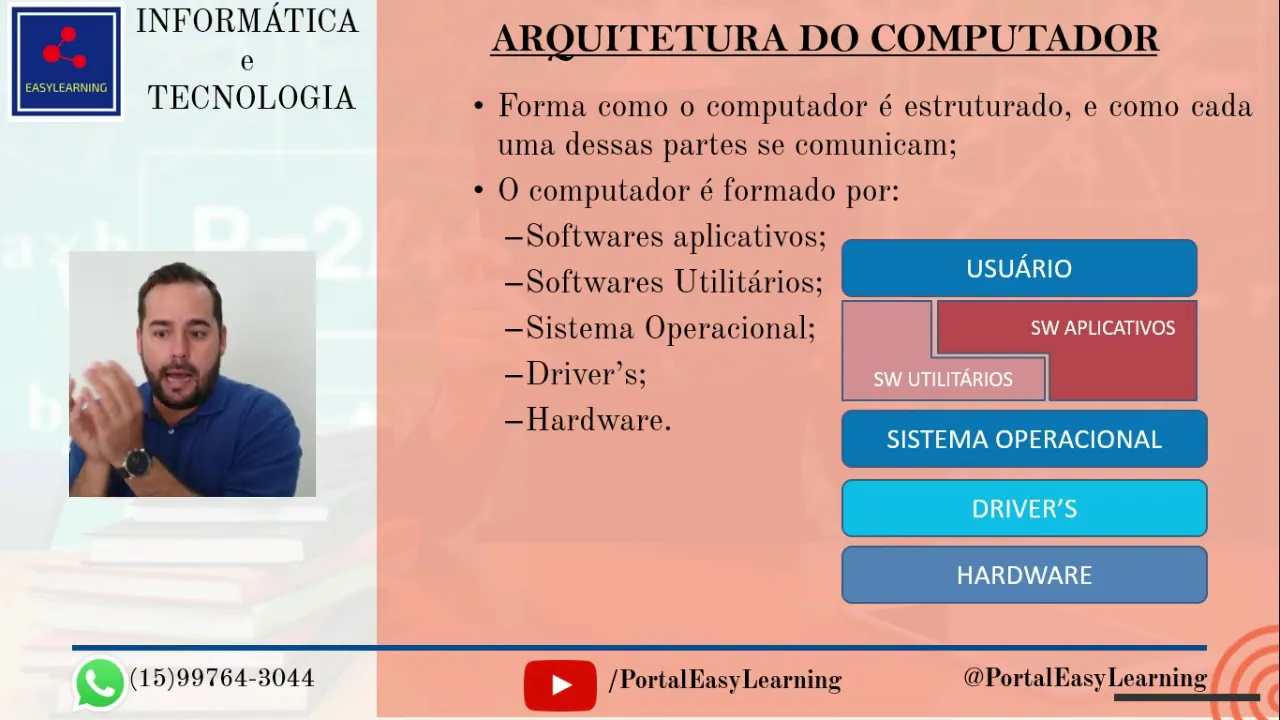 EASYLEARNING

INFORMÁTICA
e
TECNOLOGIA

ARQUITETURA DO COMPUTADOR

• Forma como o computador é estruturado, e como cada uma dessas partes se comunicam;

• O computador é formado por:
–Softwares aplicativos;
–Softwares Utilitários;
–Sistema Operacional;
–Driver's;
–Hardware.

USUÁRIO
SW APLICATIVOS
SW UTILITÁRIOS
SISTEMA OPERACIONAL
DRIVER'S
HARDWARE

(15)99764-3044
/PortalEasyLearning
@PortalEasyLearning